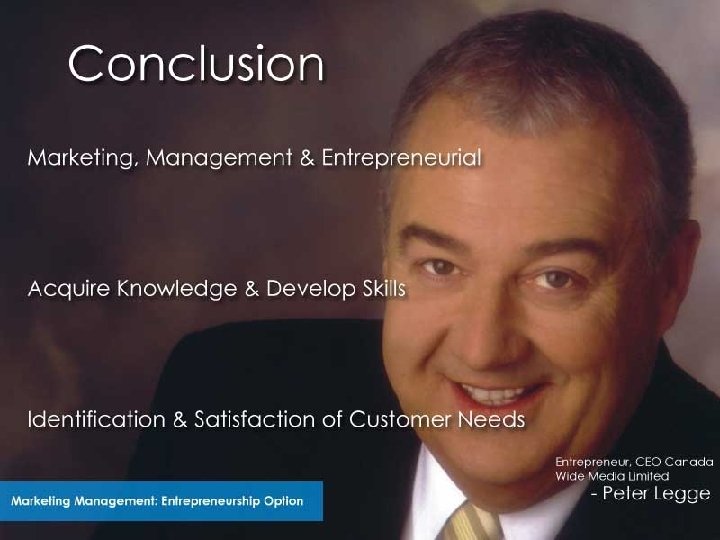 Conclusion

Marketing, Management & Entrepreneurial

Acquire Knowledge & Develop Skills

Identification & Satisfaction of Customer Needs

Entrepreneur, CEO Canada Wide Media Limited
- Peter Legge

Marketing Management: Entrepreneurship Option